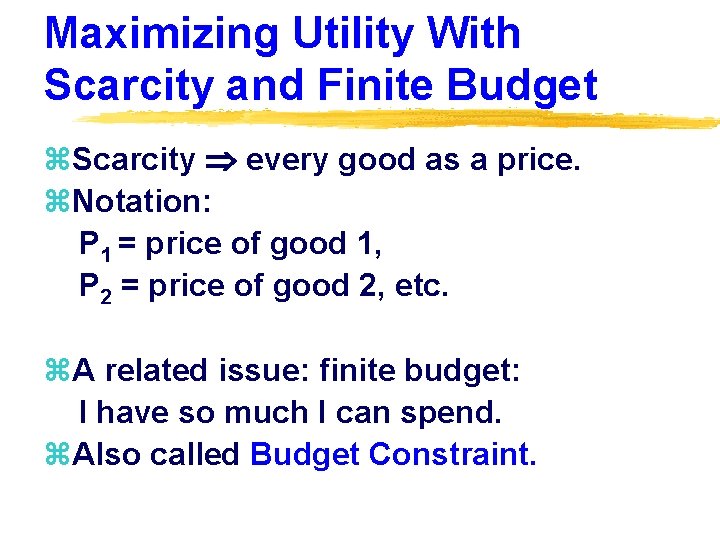 Maximizing Utility With Scarcity and Finite Budget

⌘Scarcity $\Rightarrow$ every good as a price.

⌘Notation:
$P_1$ = price of good 1,
$P_2$ = price of good 2, etc.

⌘A related issue: finite budget:
I have so much I can spend.

⌘Also called Budget Constraint.